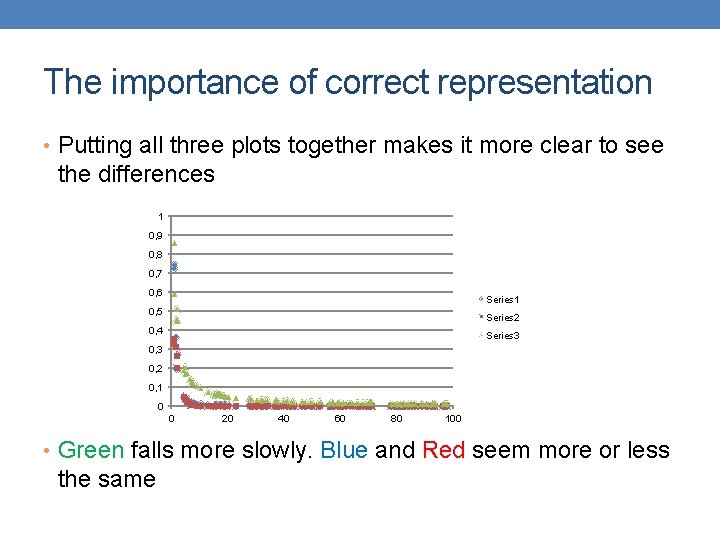 The importance of correct representation

• Putting all three plots together makes it more clear to see the differences

1
0,9
0,8
0,7
0,6
0,5
0,4
0,3
0,2
0,1
0
0
20
40
60
80
100

Series1
Series2
Series3

• Green falls more slowly. Blue and Red seem more or less the same